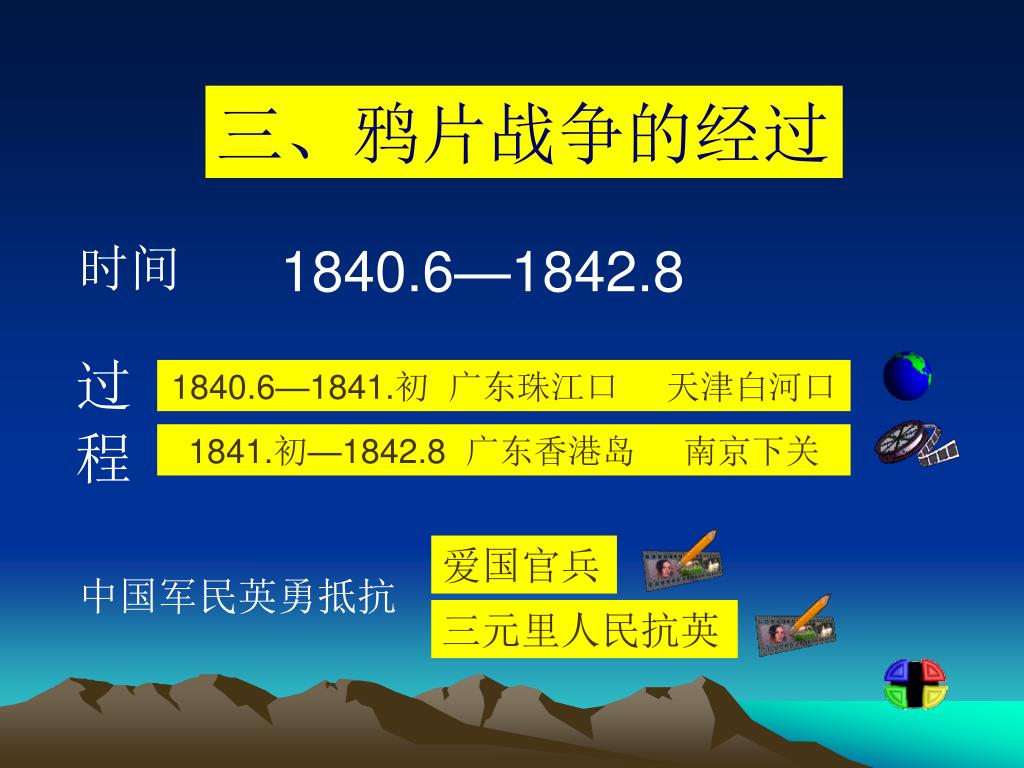 三、鸦片战争的经过

时间 1840.6—1842.8

过程

1840.6—1841.初 广东珠江口 天津白河口

1841.初—1842.8 广东香港岛 南京下关

中国军民英勇抵抗

爱国官兵

三元里人民抗英